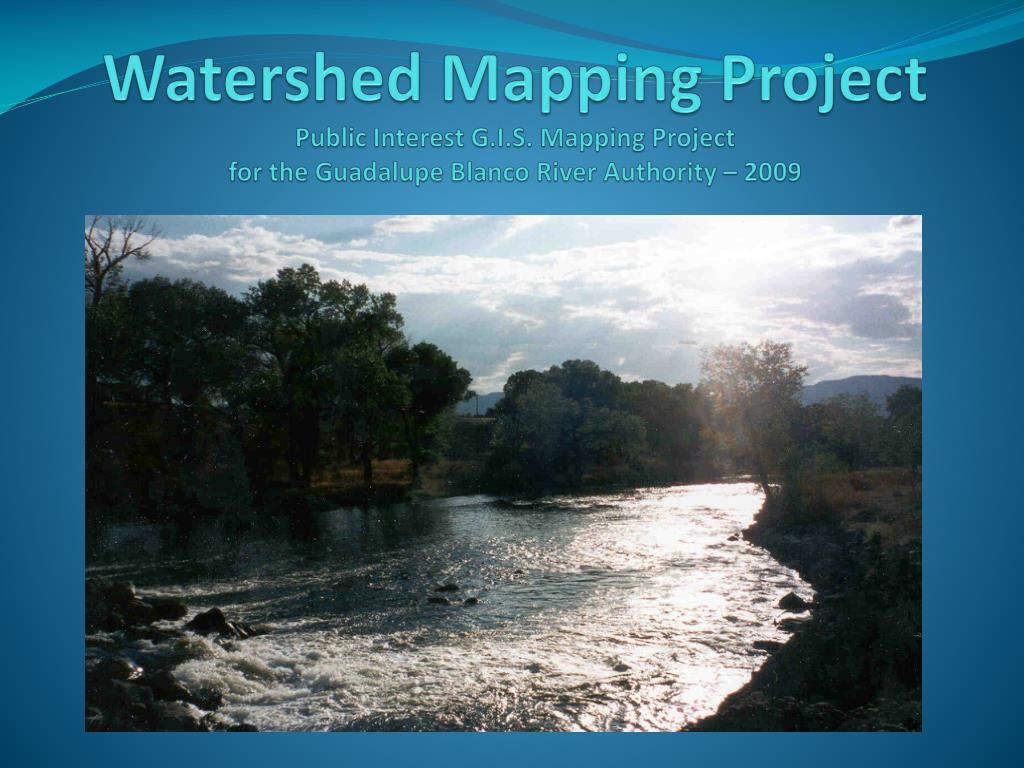 Watershed Mapping Project
Public Interest G.I.S. Mapping Project
for the Guadalupe Blanco River Authority – 2009